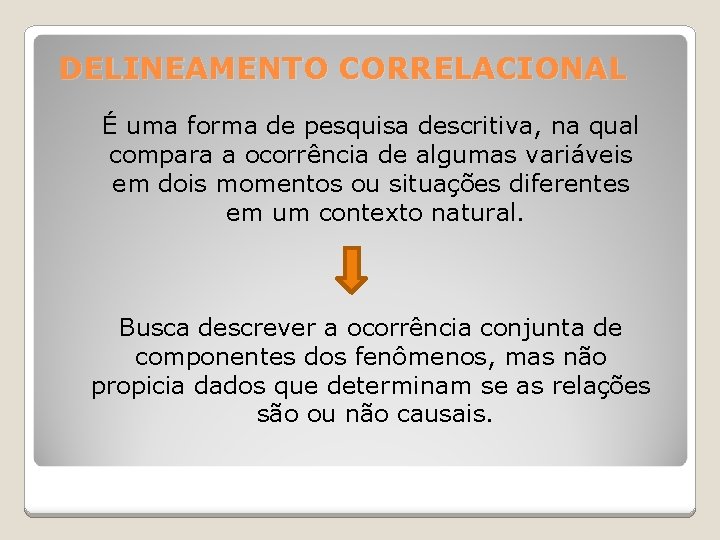 DELINEAMENTO CORRELACIONAL

É uma forma de pesquisa descritiva, na qual compara a ocorrência de algumas variáveis em dois momentos ou situações diferentes em um contexto natural.

Busca descrever a ocorrência conjunta de componentes dos fenômenos, mas não propicia dados que determinam se as relações são ou não causais.